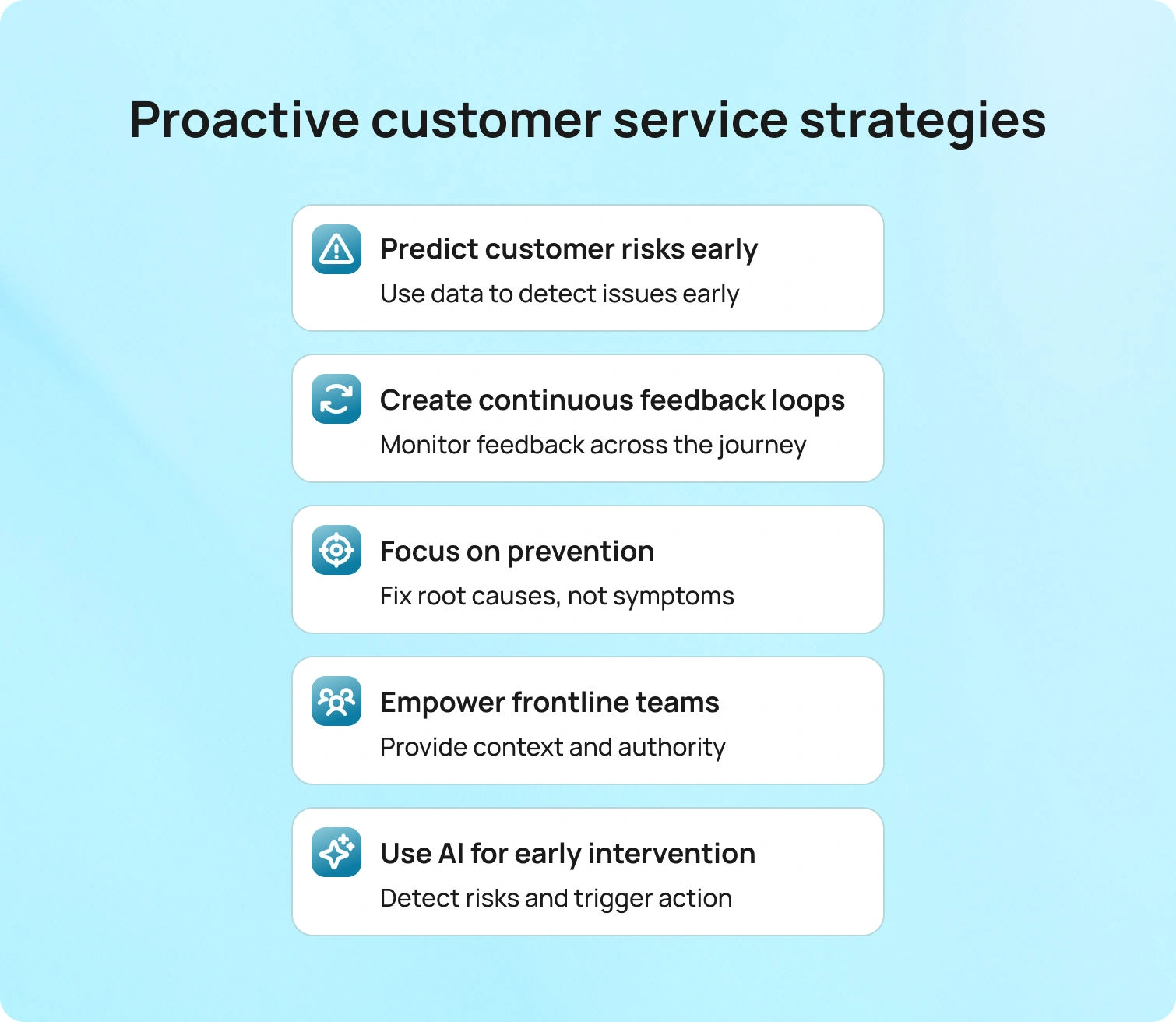 Proactive customer service strategies

Predict customer risks early
Use data to detect issues early

Create continuous feedback loops
Monitor feedback across the journey

Focus on prevention
Fix root causes, not symptoms

Empower frontline teams
Provide context and authority

Use AI for early intervention
Detect risks and trigger action